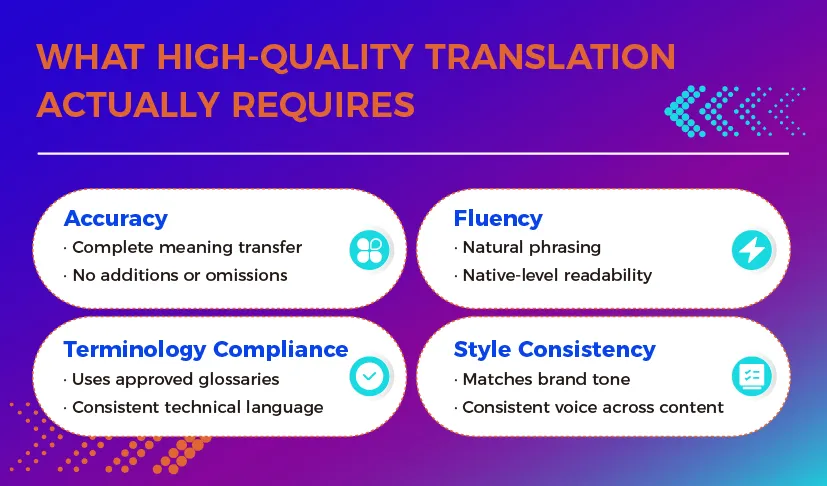 WHAT HIGH-QUALITY TRANSLATION ACTUALLY REQUIRES

Accuracy
· Complete meaning transfer
· No additions or omissions

Fluency
· Natural phrasing
· Native-level readability

Terminology Compliance
· Uses approved glossaries
· Consistent technical language

Style Consistency
· Matches brand tone
· Consistent voice across content